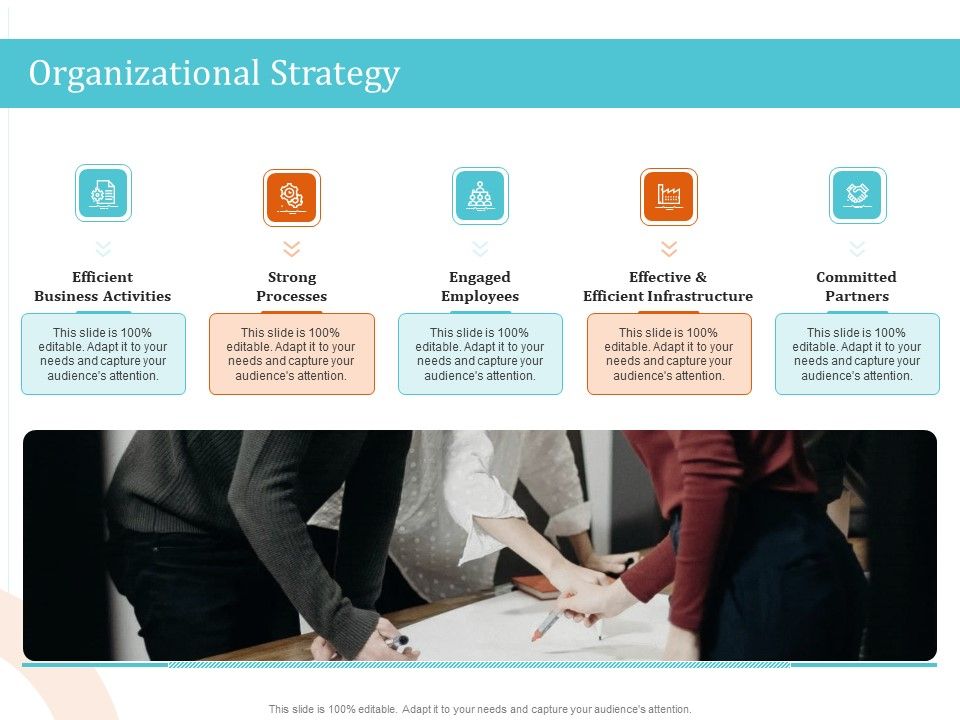 Organizational Strategy

Efficient Business Activities

This slide is 100% editable. Adapt it to your needs and capture your audience's attention.

Strong Processes

This slide is 100% editable. Adapt it to your needs and capture your audience's attention.

Engaged Employees

This slide is 100% editable. Adapt it to your needs and capture your audience's attention.

Effective & Efficient Infrastructure

This slide is 100% editable. Adapt it to your needs and capture your audience's attention.

Committed Partners

This slide is 100% editable. Adapt it to your needs and capture your audience's attention.

This slide is 100% editable. Adapt it to your needs and capture your audience's attention.